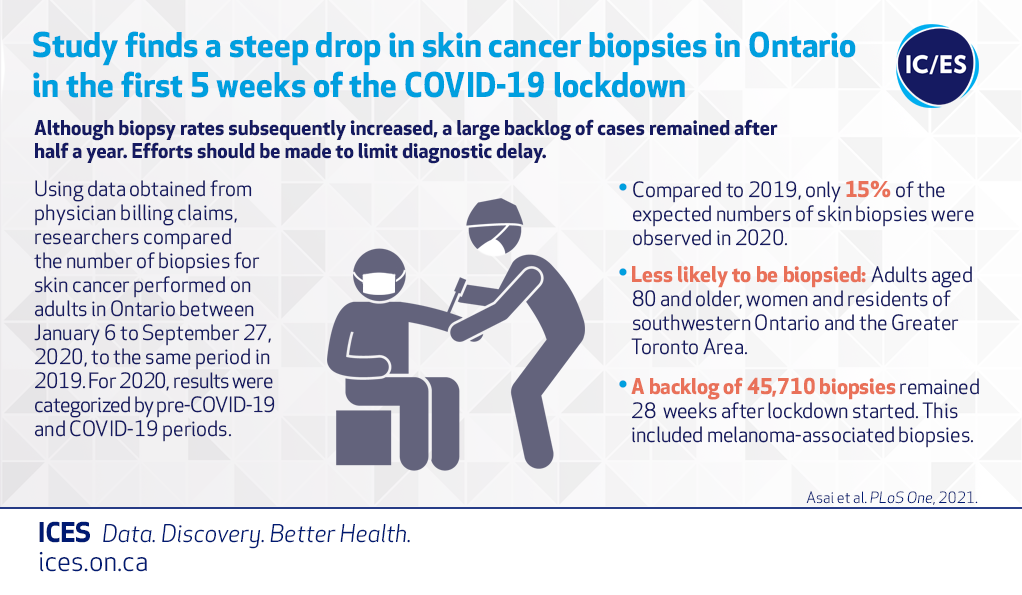 Study finds a steep drop in skin cancer biopsies in Ontario in the first 5 weeks of the COVID-19 lockdown

IC/ES

Although biopsy rates subsequently increased, a large backlog of cases remained after half a year. Efforts should be made to limit diagnostic delay.

Using data obtained from physician billing claims, researchers compared the number of biopsies for skin cancer performed on adults in Ontario between January 6 to September 27, 2020, to the same period in 2019. For 2020, results were categorized by pre-COVID-19 and COVID-19 periods.

• Compared to 2019, only 15% of the expected numbers of skin biopsies were observed in 2020.

• Less likely to be biopsied: Adults aged 80 and older, women and residents of southwestern Ontario and the Greater Toronto Area.

• A backlog of 45,710 biopsies remained 28 weeks after lockdown started. This included melanoma-associated biopsies.

Asai et al. PLoS One, 2021.

ICES Data. Discovery. Better Health.
ices.on.ca